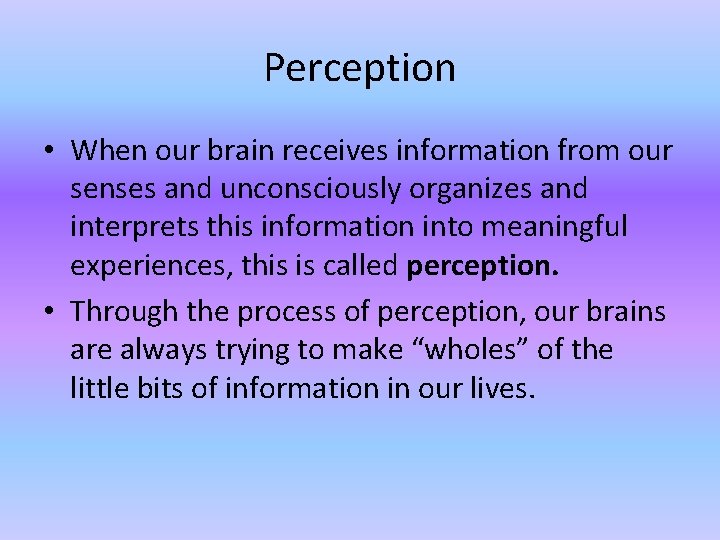 Perception

• When our brain receives information from our senses and unconsciously organizes and interprets this information into meaningful experiences, this is called **perception.**

• Through the process of perception, our brains are always trying to make “wholes” of the little bits of information in our lives.